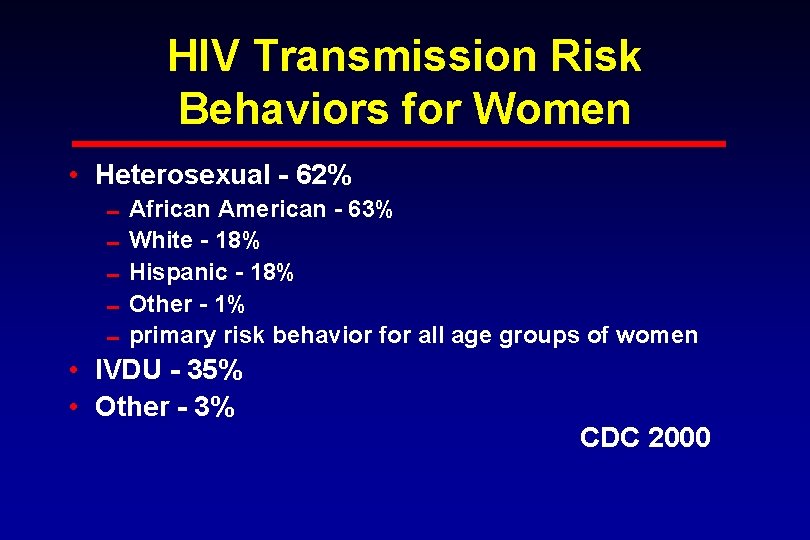 HIV Transmission Risk Behaviors for Women

• Heterosexual - 62%
– African American - 63%
– White - 18%
– Hispanic - 18%
– Other - 1%
– primary risk behavior for all age groups of women
• IVDU - 35%
• Other - 3%

CDC 2000